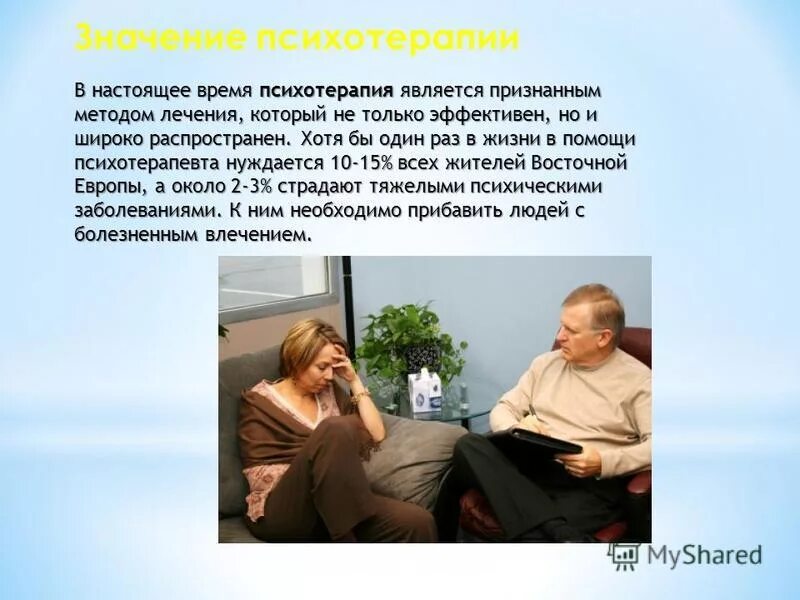 Значение психотерапии

В настоящее время психотерапия является признанным методом лечения, который не только эффективен, но и широко распространен. Хотя бы один раз в жизни в помощи психотерапевта нуждается 10-15% всех жителей Восточной Европы, а около 2-3% страдают тяжелыми психическими заболеваниями. К ним необходимо прибавить людей с болезненным влечением.

MyShared